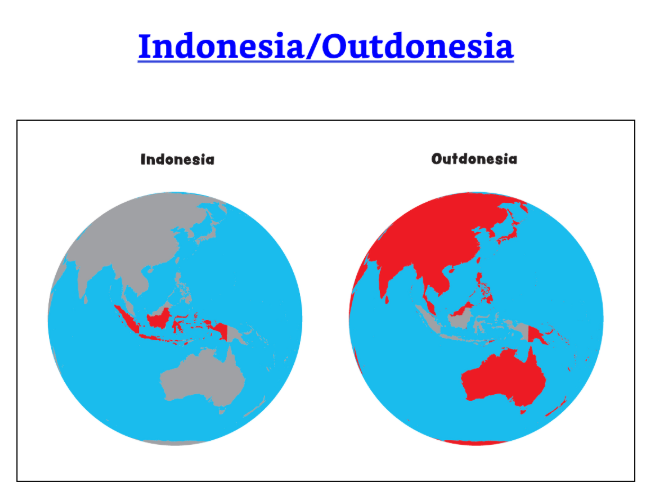 Indonesia/Outdonesia

Indonesia

Outdonesia